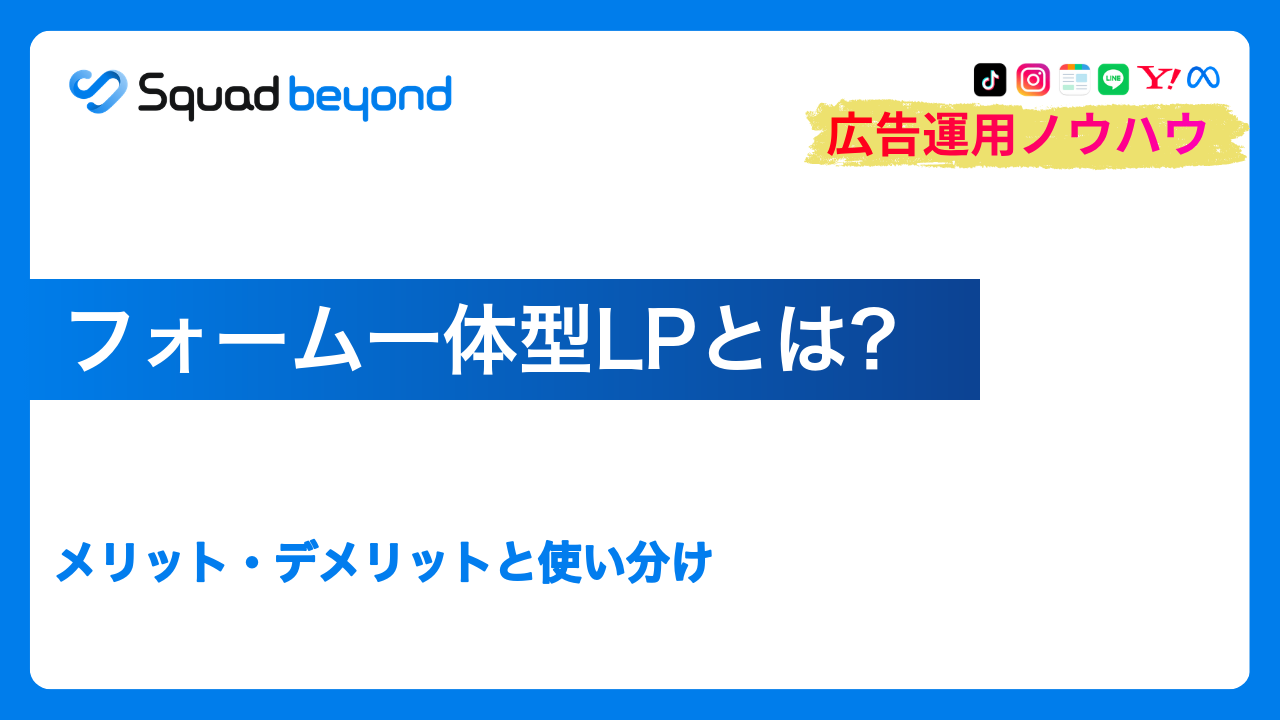 Squad beyond

LINE Y!

広告運用ノウハウ

フォーム一体型LPとは?

メリット・デメリットと使い分け